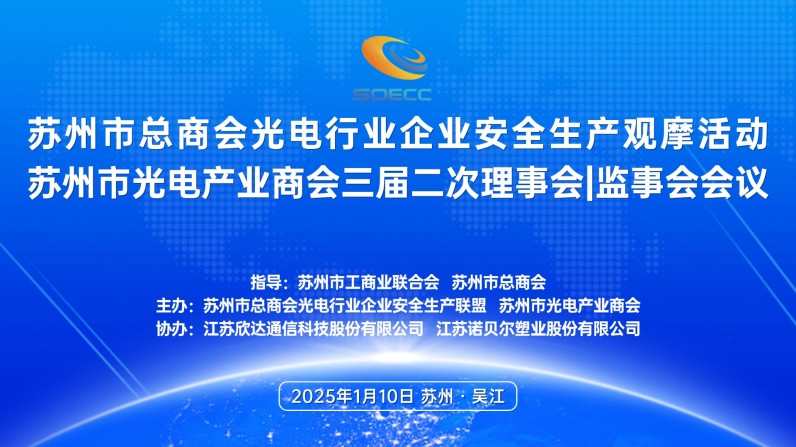 SOECC

苏州市总商会光电行业企业安全生产观摩活动
苏州市光电产业商会三届二次理事会|监事会会议

指导：苏州市工商业联合会 苏州市总商会
主办：苏州市总商会光电行业企业安全生产联盟 苏州市光电产业商会
协办：江苏欣达通信科技股份有限公司 江苏诺贝尔塑业股份有限公司

2025年1月10日 苏州 · 吴江